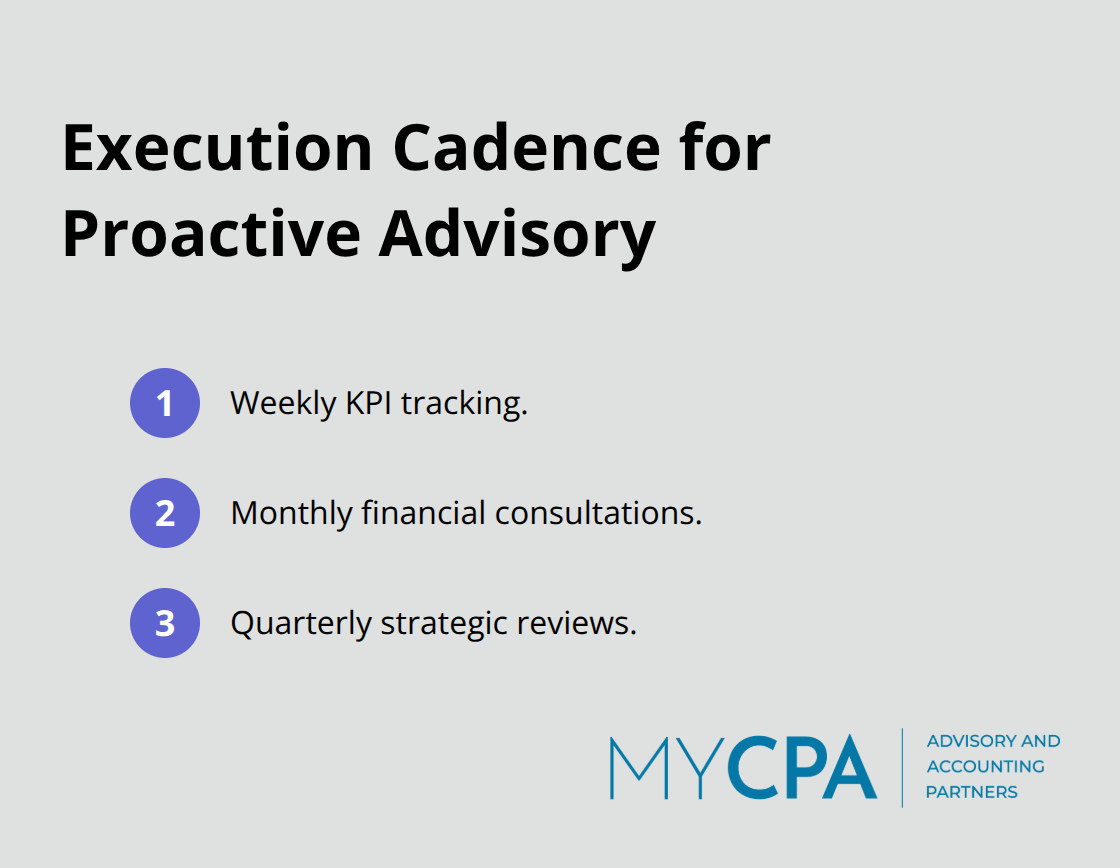 Execution Cadence for Proactive Advisory

1 Weekly KPI tracking.

2 Monthly financial consultations.

3 Quarterly strategic reviews.

MYCPA ADVISORY AND ACCOUNTING PARTNERS